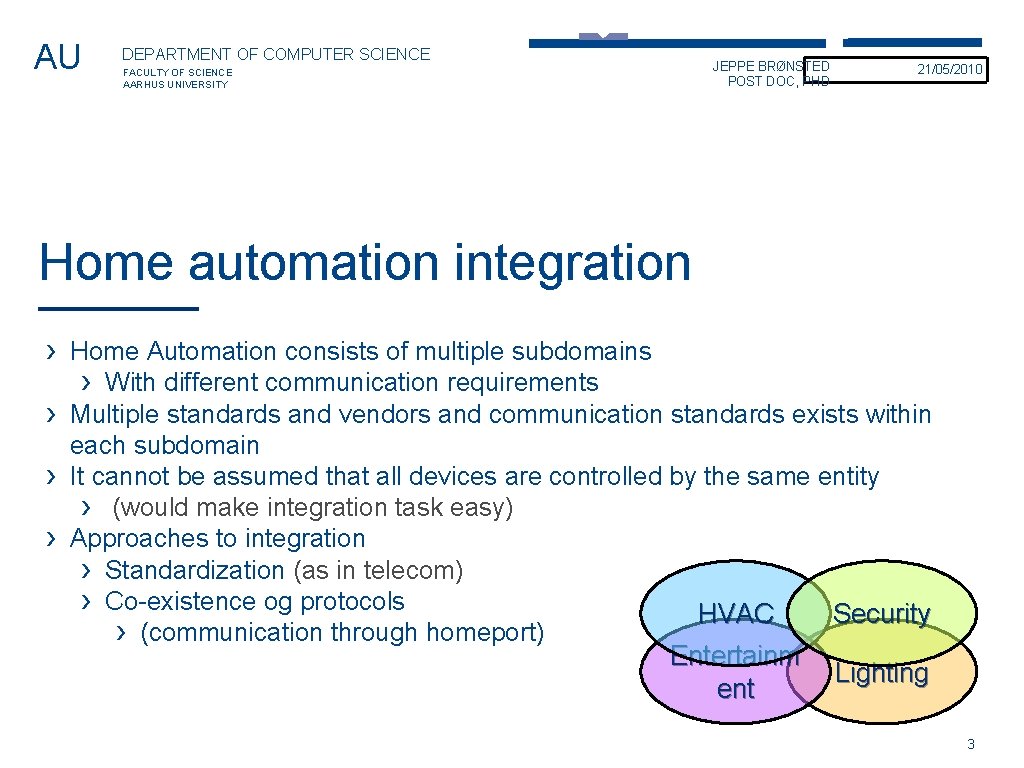 AU

DEPARTMENT OF COMPUTER SCIENCE
FACULTY OF SCIENCE
AARHUS UNIVERSITY

JEPPE BRØNSTED
POST DOC, PHD

21/05/2010

Home automation integration

› Home Automation consists of multiple subdomains
› With different communication requirements
› Multiple standards and vendors and communication standards exists within each subdomain
› It cannot be assumed that all devices are controlled by the same entity
› (would make integration task easy)
› Approaches to integration
› Standardization (as in telecom)
› Co-existence og protocols
› (communication through homeport)

HVAC
Security
Entertainment
Lighting

3